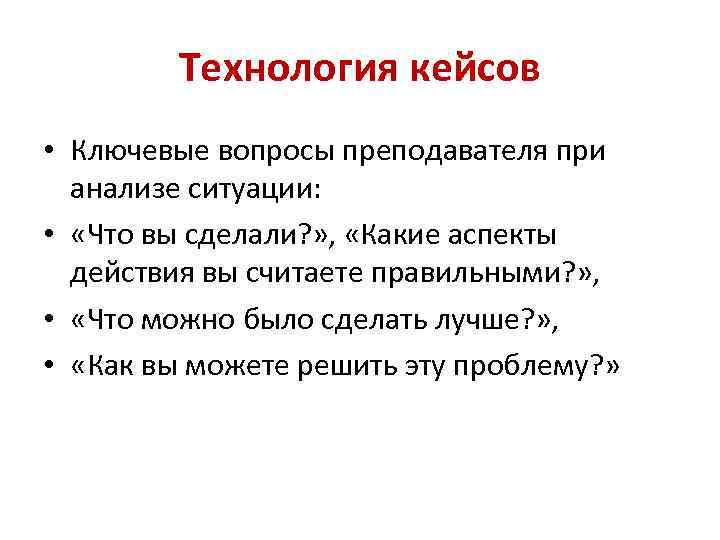 Технология кейсов

• Ключевые вопросы преподавателя при анализе ситуации:
• «Что вы сделали?», «Какие аспекты действия вы считаете правильными?»,
• «Что можно было сделать лучше?»,
• «Как вы можете решить эту проблему?»